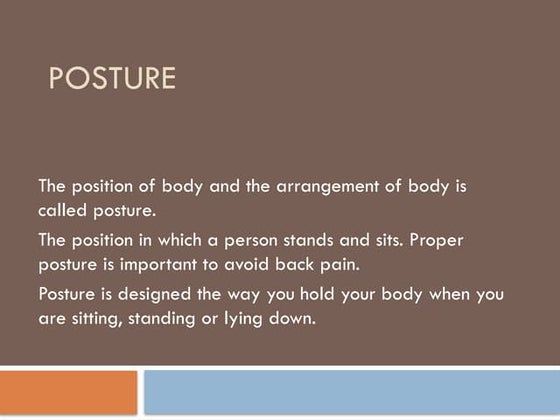 POSTURE

The position of body and the arrangement of body is called posture.

The position in which a person stands and sits. Proper posture is important to avoid back pain.

Posture is designed the way you hold your body when you are sitting, standing or lying down.